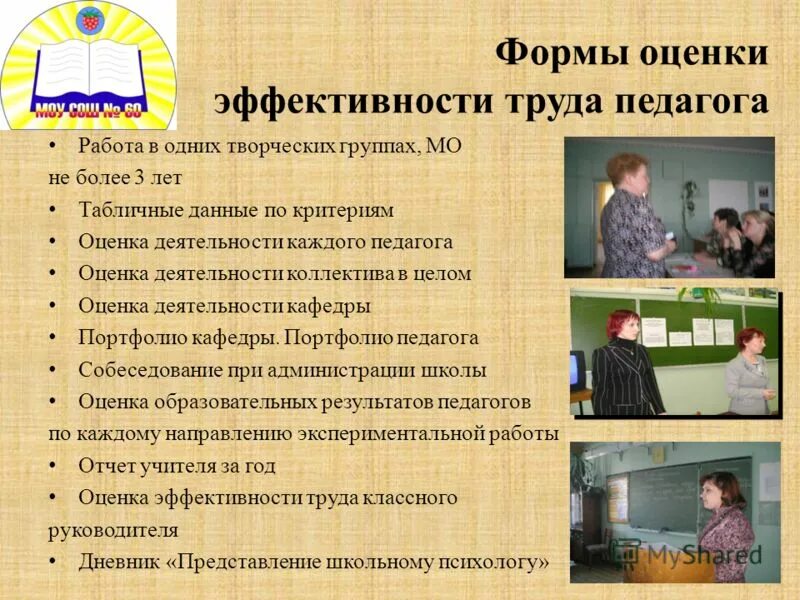 МОУ СОШ № 60

Формы оценки эффективности труда педагога

• Работа в одних творческих группах, МО не более 3 лет
• Табличные данные по критериям
• Оценка деятельности каждого педагога
• Оценка деятельности коллектива в целом
• Оценка деятельности кафедры
• Портфолио кафедры. Портфолио педагога
• Собеседование при администрации школы
• Оценка образовательных результатов педагогов по каждому направлению экспериментальной работы
• Отчет учителя за год
• Оценка эффективности труда классного руководителя
• Дневник «Представление школьному психологу»

MyShared